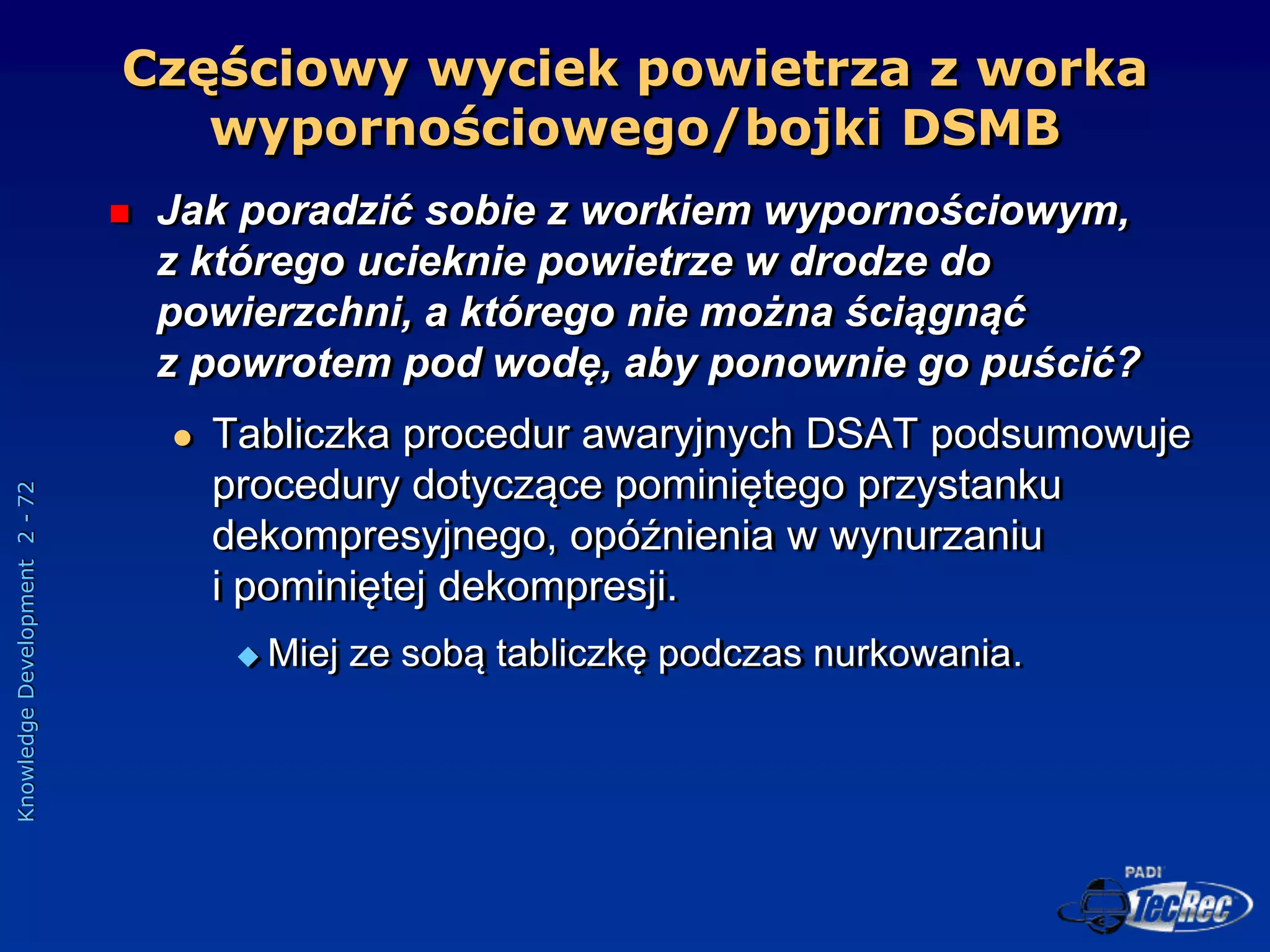 Częściowy wyciek powietrza z worka wypornościowego/bojki DSMB

Jak poradzić sobie z workiem wypornościowym, z którego ucieknie powietrze w drodze do powierzchni, a którego nie można ściągnąć z powrotem pod wodę, aby ponownie go puścić?

Tabliczka procedur awaryjnych DSAT podsumowuje procedury dotyczące pominiętego przystanku dekompresyjnego, opóźnienia w wynurzaniu i pominiętej dekompresji.

Miej ze sobą tabliczkę podczas nurkowania.

Knowledge Development 2 - 72

PADI TecRec